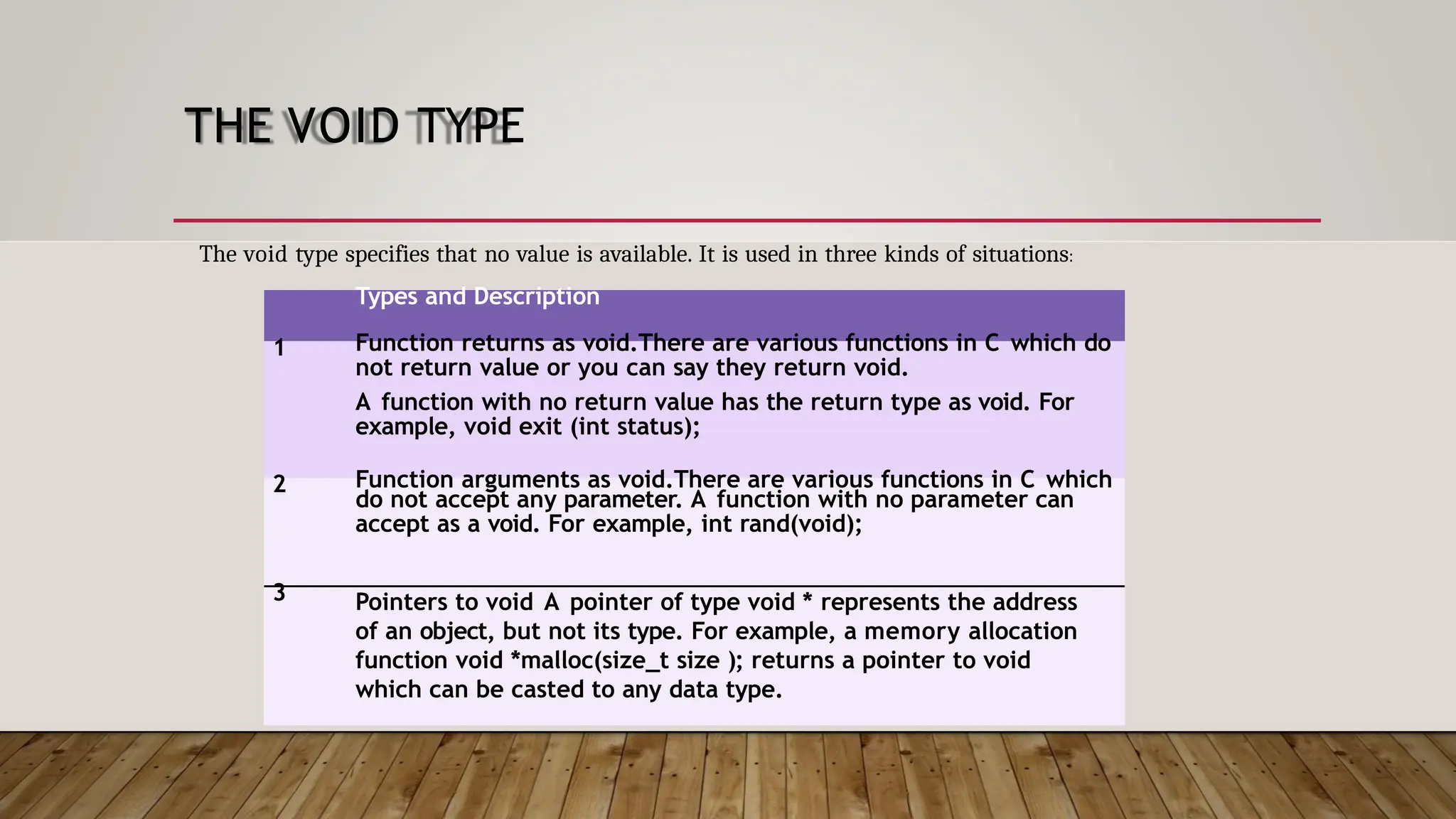 THE VOID TYPE

The void type specifies that no value is available. It is used in three kinds of situations:

|  | Types and Description |
|---|---|
| 1 | Function returns as void.There are various functions in C which do not return value or you can say they return void. A function with no return value has the return type as void. For example, void exit (int status); |
| 2 | Function arguments as void.There are various functions in C which do not accept any parameter. A function with no parameter can accept as a void. For example, int rand(void); |
| 3 | Pointers to void A pointer of type void * represents the address of an object, but not its type. For example, a memory allocation function void *malloc(size_t size ); returns a pointer to void which can be casted to any data type. |